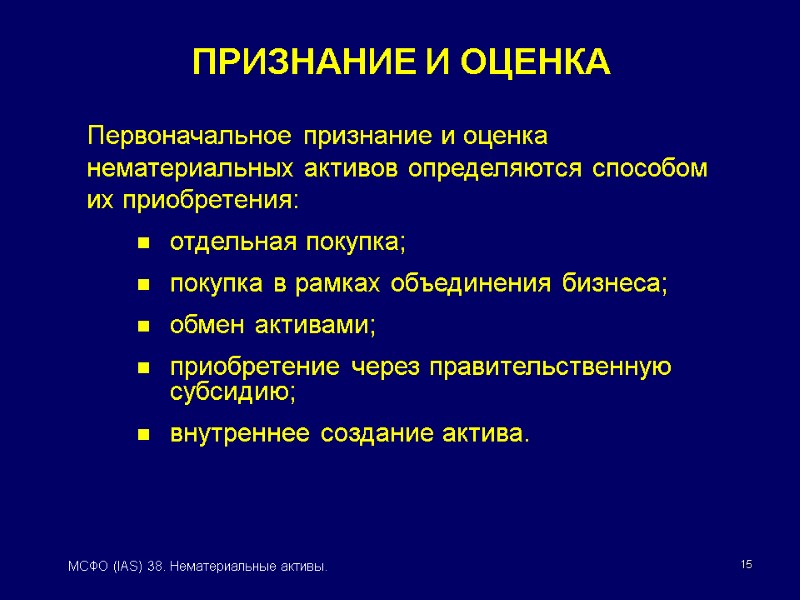 ПРИЗНАНИЕ И ОЦЕНКА

Первоначальное признание и оценка нематериальных активов определяются способом их приобретения:

- отдельная покупка;
- покупка в рамках объединения бизнеса;
- обмен активами;
- приобретение через правительственную субсидию;
- внутреннее создание актива.

МСФО (IAS) 38. Нематериальные активы.

15